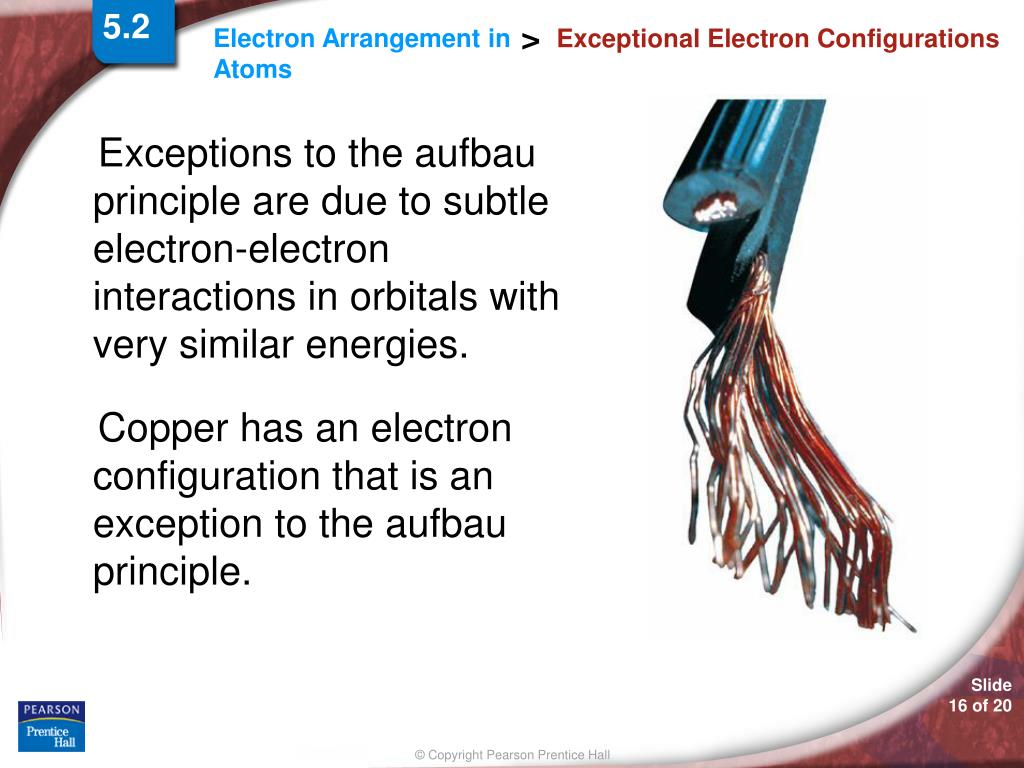 5.2

Electron Arrangement in Atoms > Exceptional Electron Configurations

Exceptions to the aufbau principle are due to subtle electron-electron interactions in orbitals with very similar energies.

Copper has an electron configuration that is an exception to the aufbau principle.

PEARSON
Prentice Hall

© Copyright Pearson Prentice Hall

Slide
16 of 20